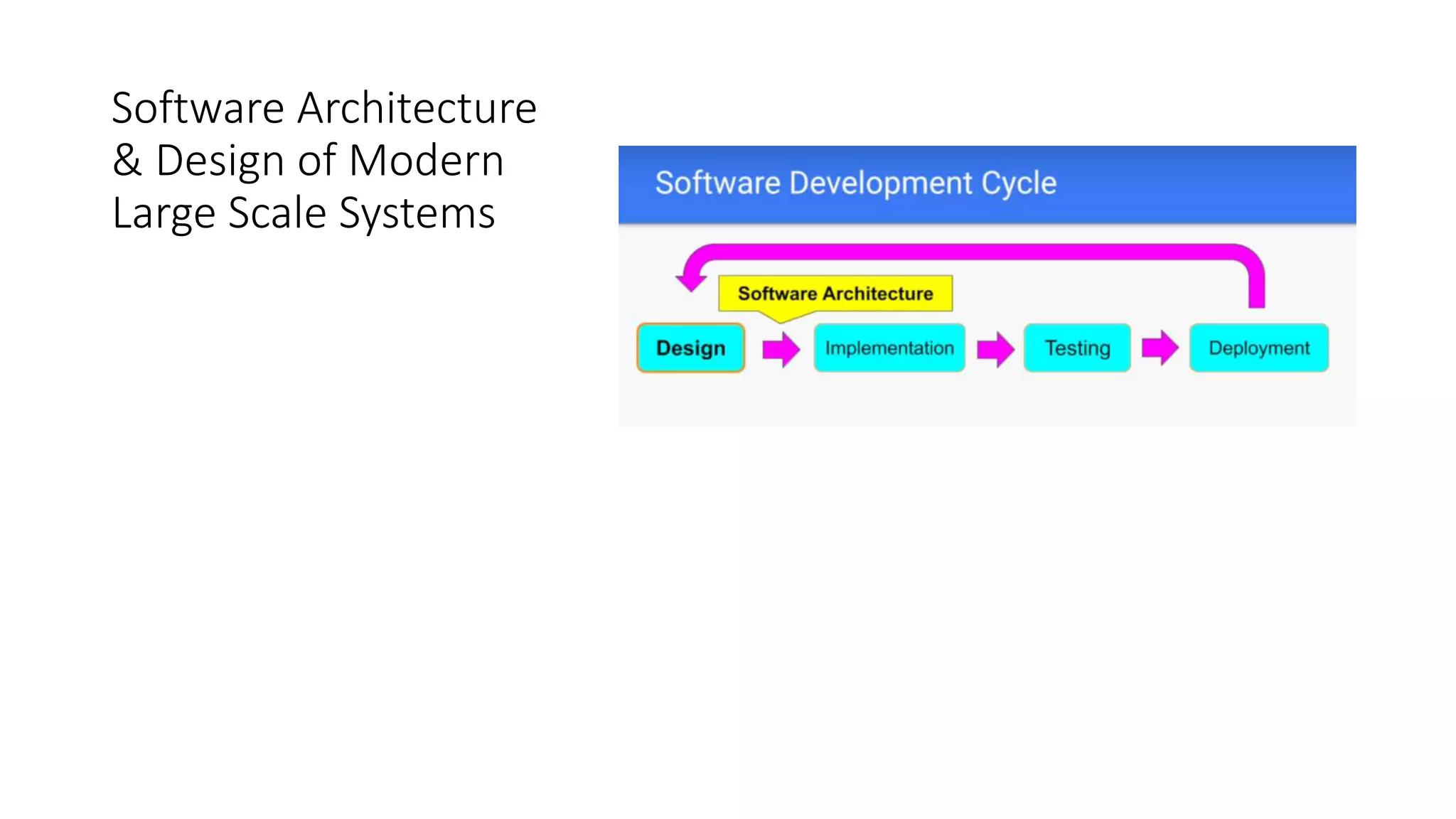 Software Architecture & Design of Modern Large Scale Systems

Software Development Cycle

Software Architecture

Design

Implementation

Testing

Deployment